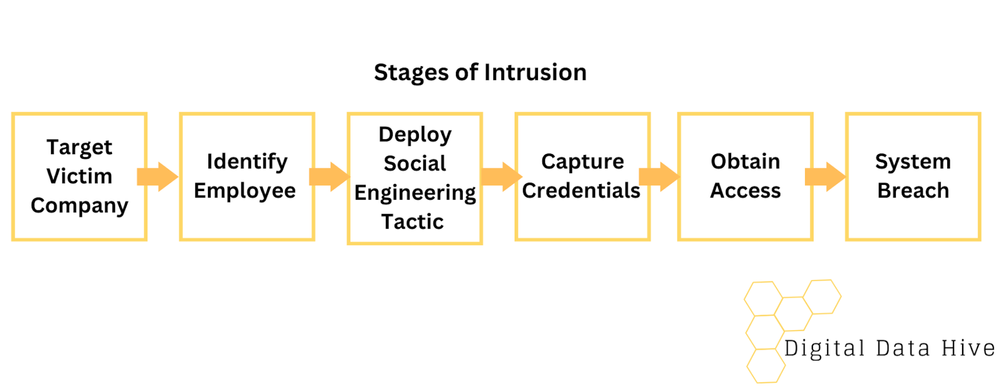 Stages of Intrusion

Target Victim Company

Identify Employee

Deploy Social Engineering Tactic

Capture Credentials

Obtain Access

System Breach

Digital Data Hive